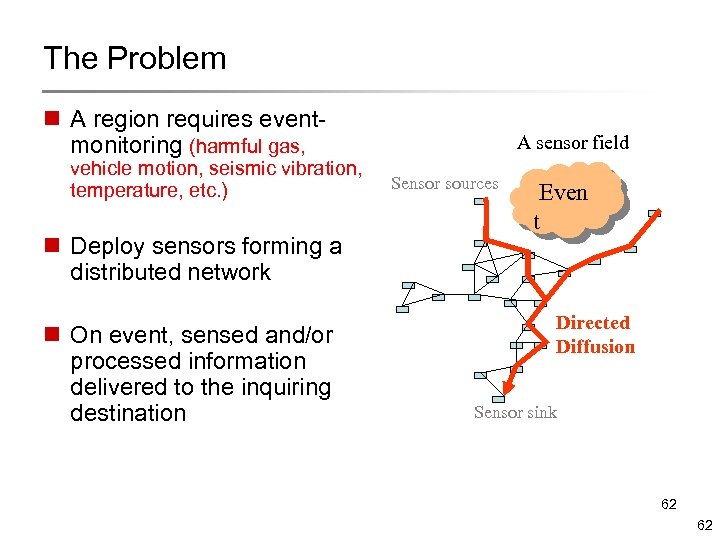 The Problem

A region requires event-monitoring (harmful gas, vehicle motion, seismic vibration, temperature, etc.)

Deploy sensors forming a distributed network

On event, sensed and/or processed information delivered to the inquiring destination

A sensor field

Sensor sources

Even t

Directed Diffusion

Sensor sink

62

62